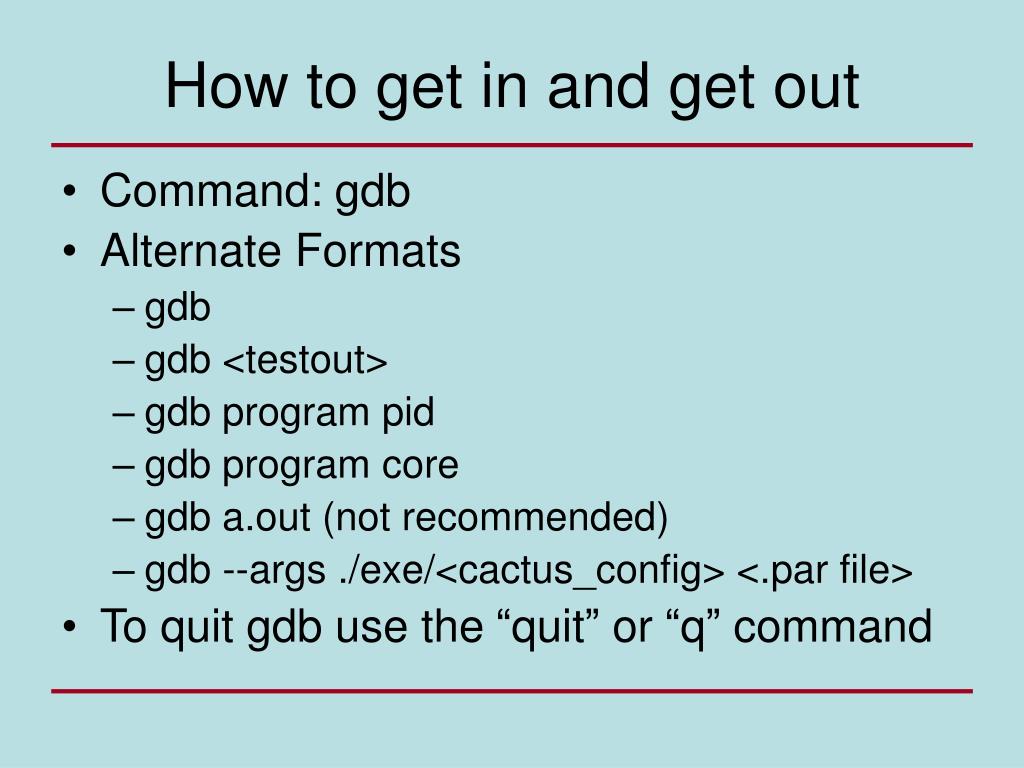 How to get in and get out

• Command: gdb
• Alternate Formats
  – gdb
  – gdb <testout>
  – gdb program pid
  – gdb program core
  – gdb a.out (not recommended)
  – gdb --args ./exe/<cactus_config> <.par file>
• To quit gdb use the “quit” or “q” command